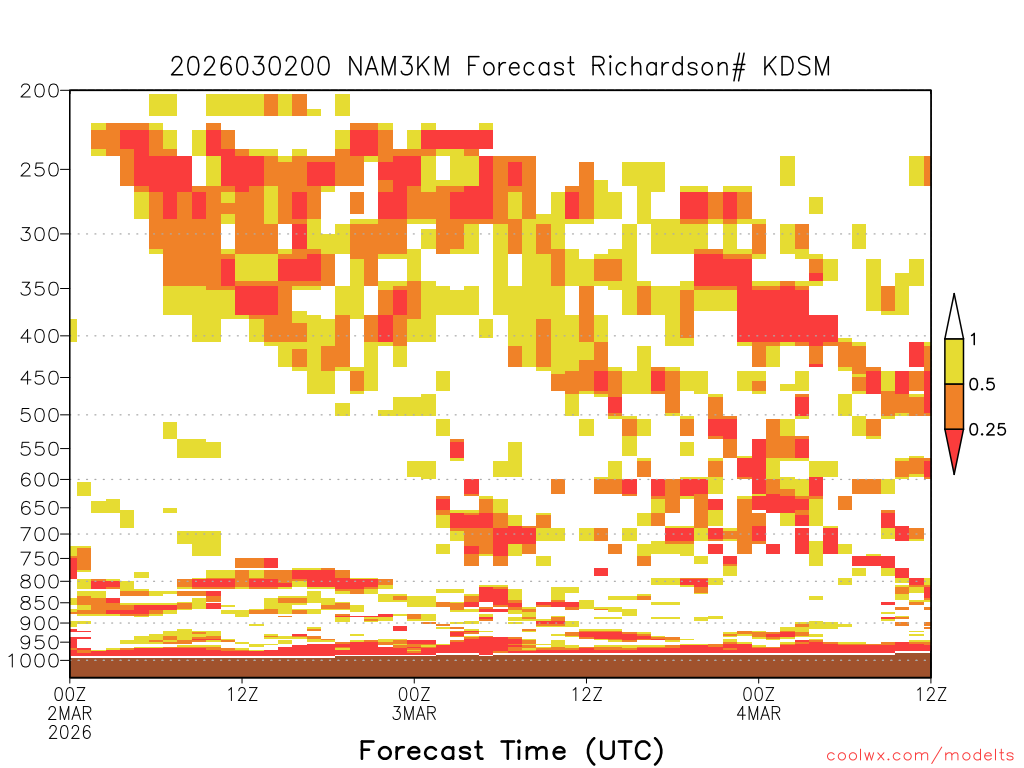 2026030200 NAM3KM Forecast Richardson# KDSM

200
250
300
350
400
450
500
550
600
650
700
750
800
850
900
950
1000

1
0.5
0.25

00Z
2MAR
2026
12Z
00Z
3MAR
12Z
00Z
4MAR
12Z

Forecast Time (UTC)

coolwx.com/modelts